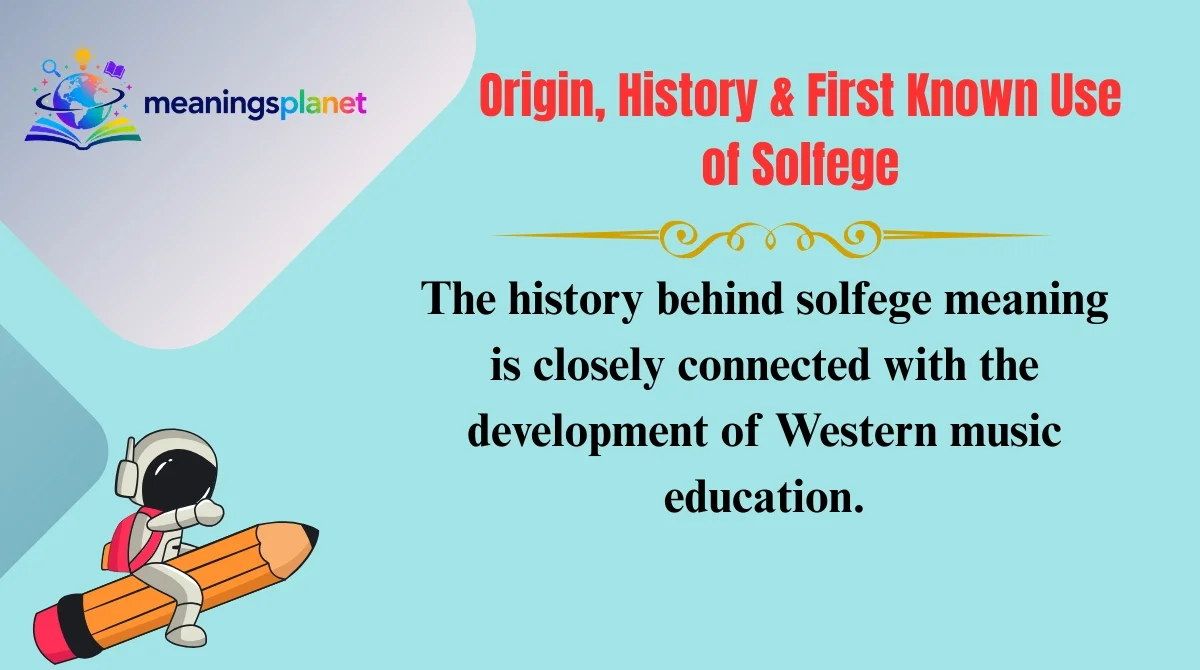 meaningsplanet

Origin, History & First Known Use of Solfege

The history behind solfege meaning is closely connected with the development of Western music education.